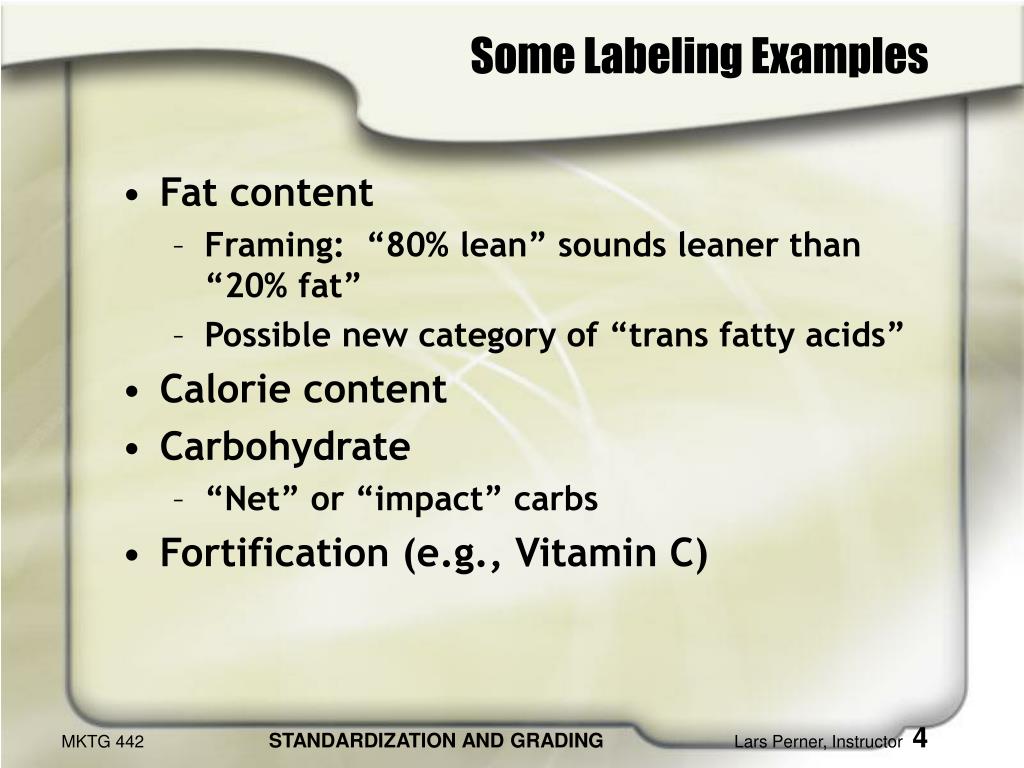 Some Labeling Examples

• Fat content
– Framing: “80% lean” sounds leaner than “20% fat”
– Possible new category of “trans fatty acids”
• Calorie content
• Carbohydrate
– “Net” or “impact” carbs
• Fortification (e.g., Vitamin C)

MKTG 442 STANDARDIZATION AND GRADING Lars Perner, Instructor 4